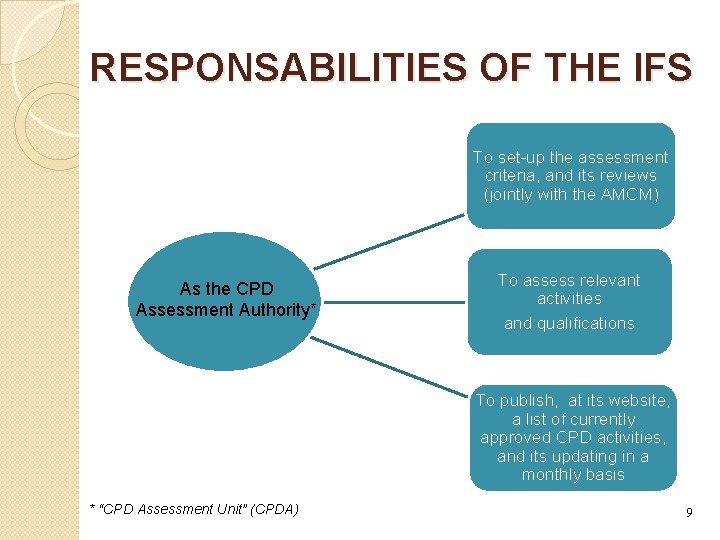 RESPONSABILITIES OF THE IFS

As the CPD Assessment Authority*

To set-up the assessment criteria, and its reviews (jointly with the AMCM)

To assess relevant activities

and qualifications

To publish, at its website, a list of currently approved CPD activities, and its updating in a monthly basis

* "CPD Assessment Unit" (CPDA)

9